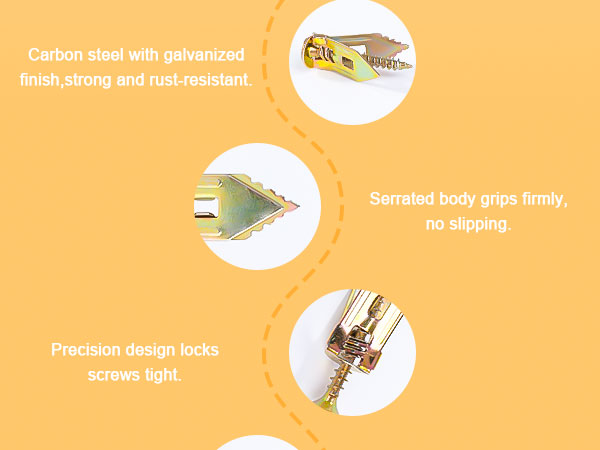 Carbon steel with galvanized finish,strong and rust-resistant.

Serrated body grips firmly, no slipping.

Precision design locks screws tight.